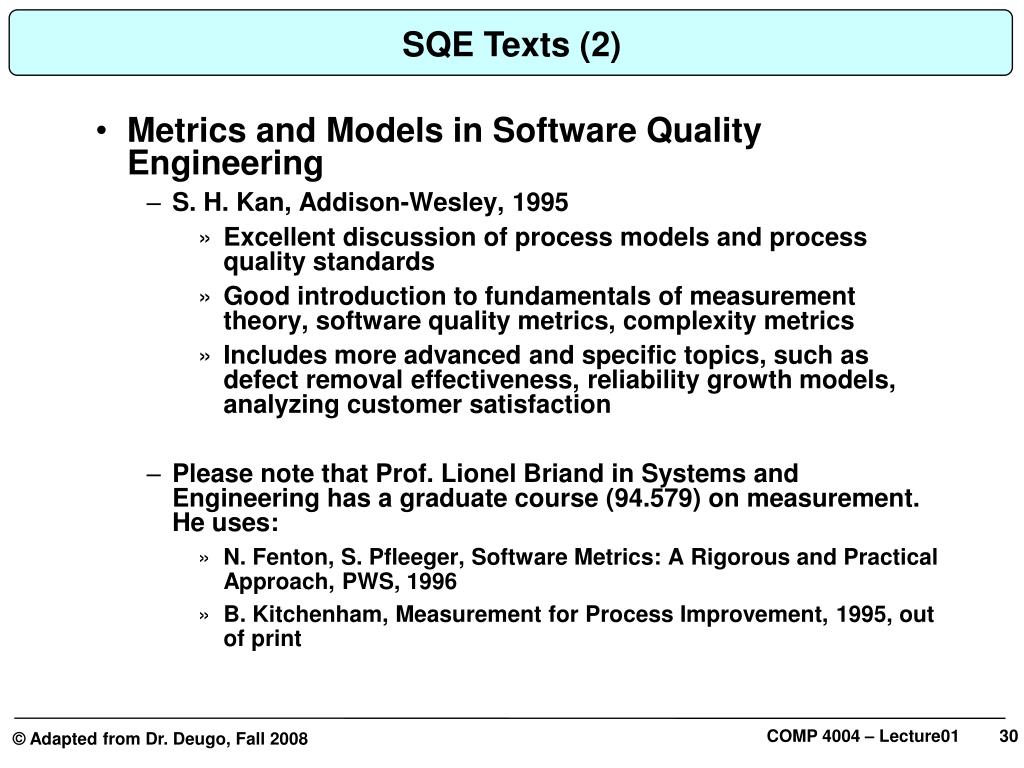 SQE Texts (2)

• Metrics and Models in Software Quality Engineering
– S. H. Kan, Addison-Wesley, 1995
» Excellent discussion of process models and process quality standards
» Good introduction to fundamentals of measurement theory, software quality metrics, complexity metrics
» Includes more advanced and specific topics, such as defect removal effectiveness, reliability growth models, analyzing customer satisfaction

– Please note that Prof. Lionel Briand in Systems and Engineering has a graduate course (94.579) on measurement. He uses:
» N. Fenton, S. Pfleeger, Software Metrics: A Rigorous and Practical Approach, PWS, 1996
» B. Kitchenham, Measurement for Process Improvement, 1995, out of print

© Adapted from Dr. Deugo, Fall 2008

COMP 4004 – Lecture01

30